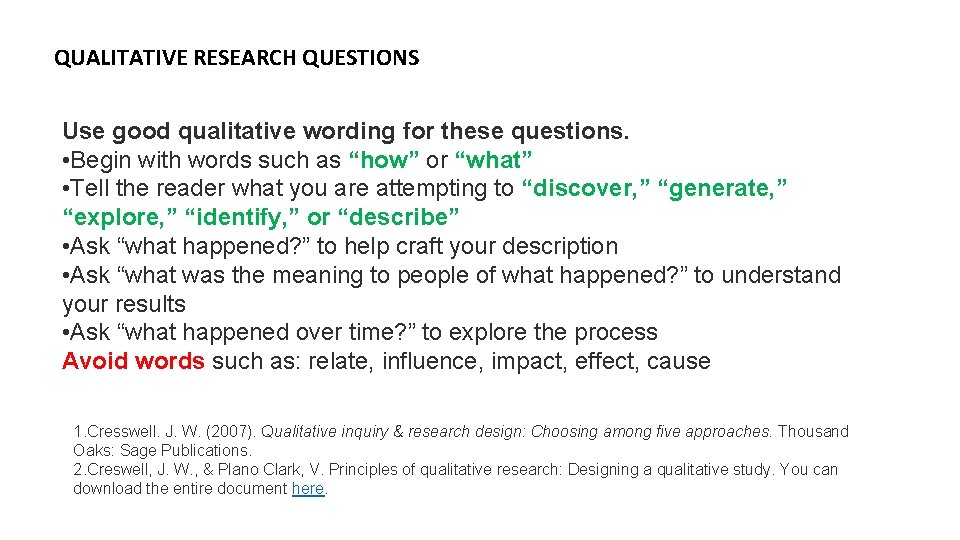 QUALITATIVE RESEARCH QUESTIONS

Use good qualitative wording for these questions.
•Begin with words such as “how” or “what”
•Tell the reader what you are attempting to “discover,” “generate,” “explore,” “identify,” or “describe”
•Ask “what happened?” to help craft your description
•Ask “what was the meaning to people of what happened?” to understand your results
•Ask “what happened over time?” to explore the process
Avoid words such as: relate, influence, impact, effect, cause

1.Cresswell. J. W. (2007). Qualitative inquiry & research design: Choosing among five approaches. Thousand Oaks: Sage Publications.
2.Creswell, J. W., & Plano Clark, V. Principles of qualitative research: Designing a qualitative study. You can download the entire document here.